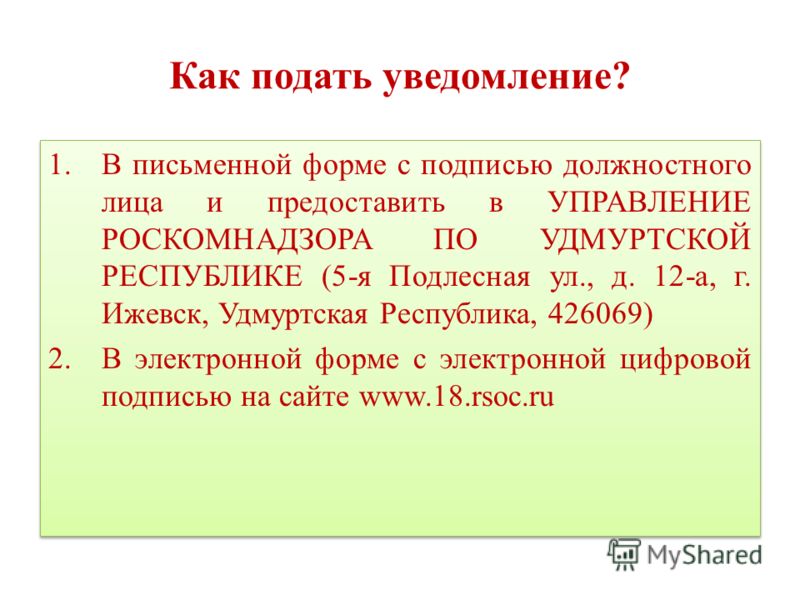 Как подать уведомление?

1. В письменной форме с подписью должностного лица и предоставить в УПРАВЛЕНИЕ РОСКОМНАДЗОРА ПО УДМУРТСКОЙ РЕСПУБЛИКЕ (5-я Подлесная ул., д. 12-а, г. Ижевск, Удмуртская Республика, 426069)

2. В электронной форме с электронной цифровой подписью на сайте www.18.rsoc.ru

MyShared